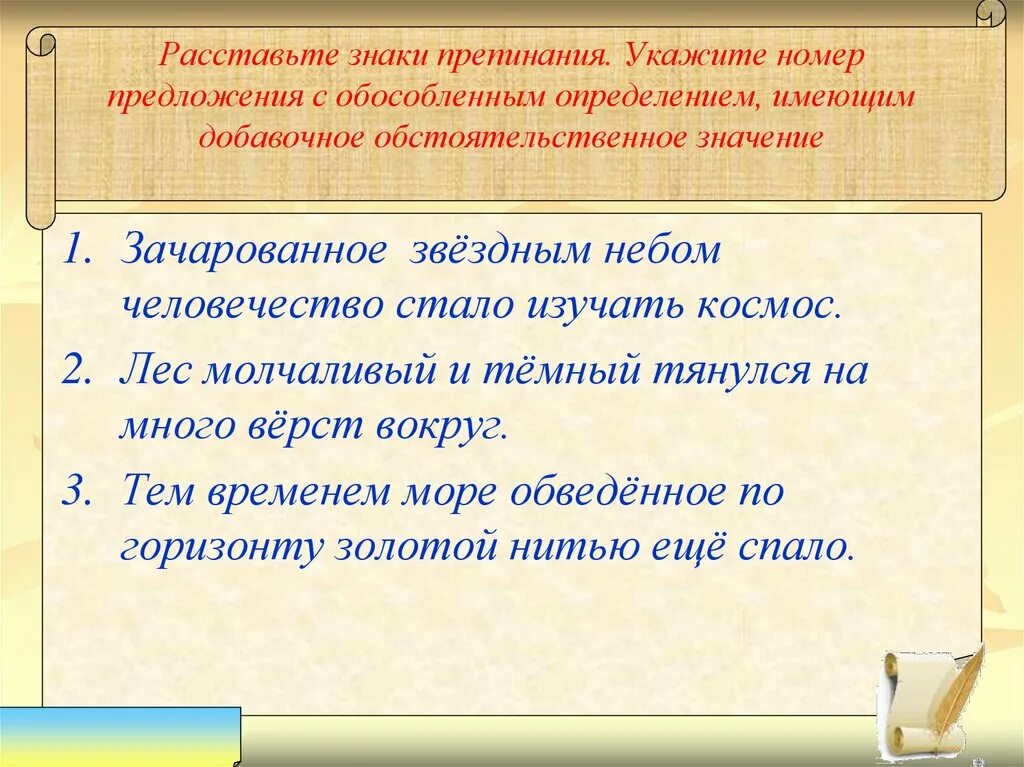 Расставьте знаки препинания. Укажите номер предложения с обособленным определением, имеющим добавочное обстоятельственное значение

1. Зачарованное звёздным небом человечество стало изучать космос.
2. Лес молчаливый и тёмный тянулся на много вёрст вокруг.
3. Тем временем море обведённое по горизонту золотой нитью ещё спало.